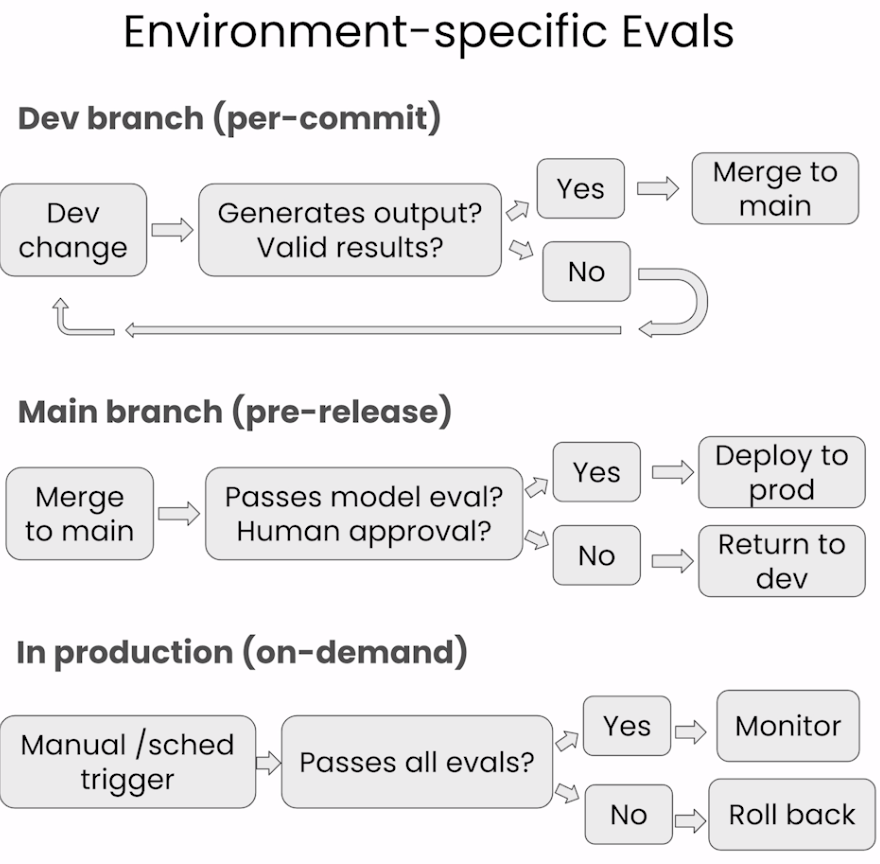 Environment-specific Evals

Dev branch (per-commit)

Dev change

Generates output? Valid results?

Yes

Merge to main

No

Main branch (pre-release)

Merge to main

Passes model eval? Human approval?

Yes

Deploy to prod

No

Return to dev

In production (on-demand)

Manual /sched trigger

Passes all evals?

Yes

Monitor

No

Roll back